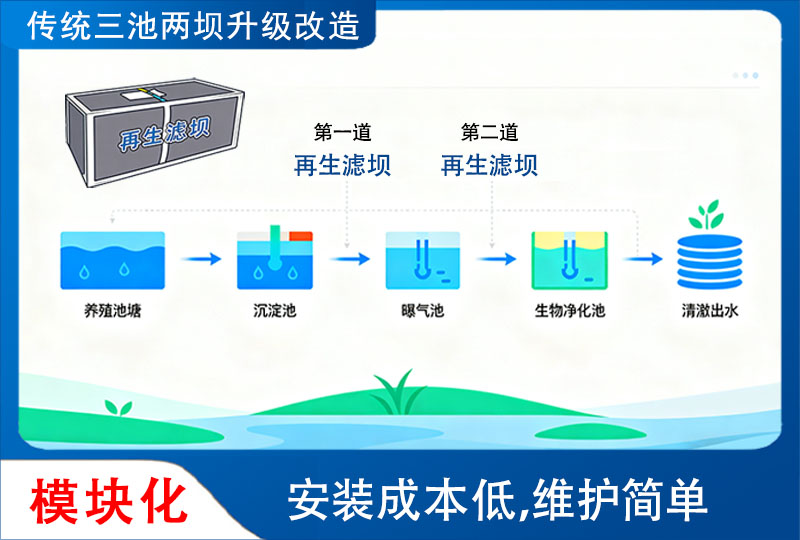 传统三池两坝升级改造

再生滤坝

第一道
再生滤坝

第二道
再生滤坝

养殖池塘

沉淀池

曝气池

生物净化池

清澈出水

模块化

安装成本低,维护简单